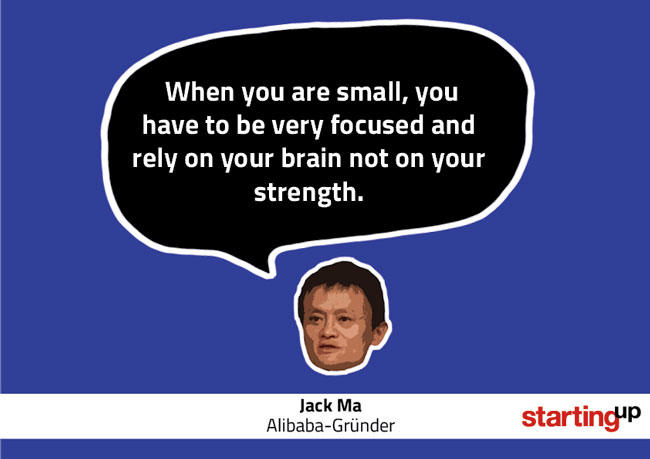 When you are small, you have to be very focused and rely on your brain not on your strength.

Jack Ma
Alibaba-Gründer

startingup